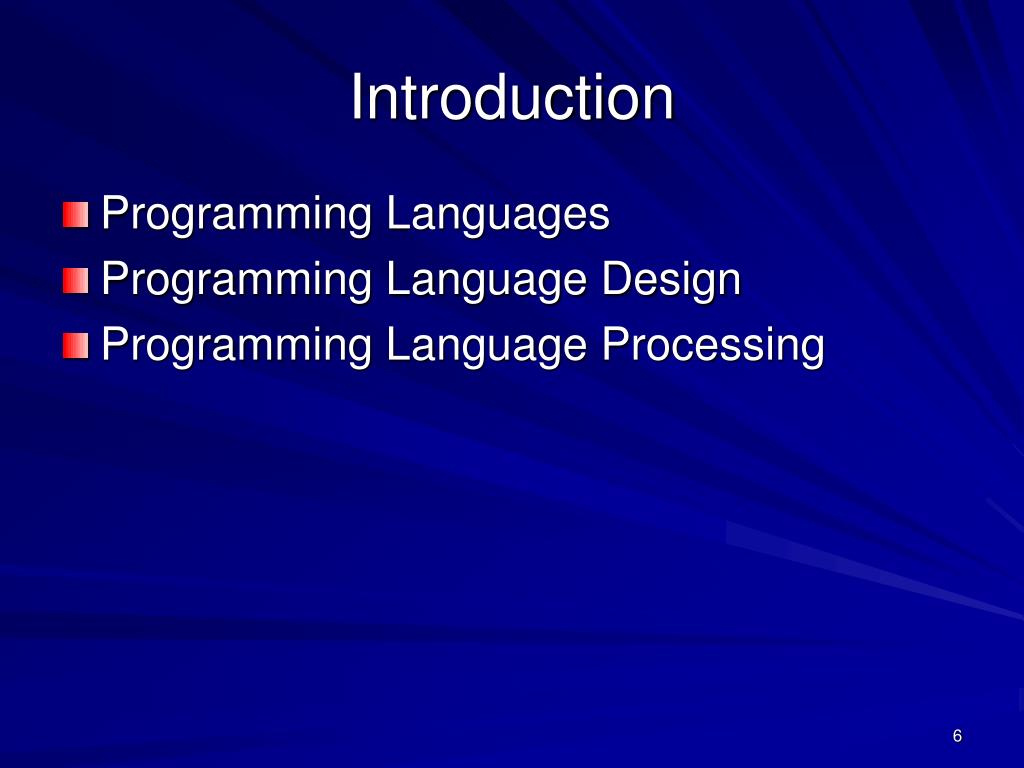 Introduction

Programming Languages
Programming Language Design
Programming Language Processing

6